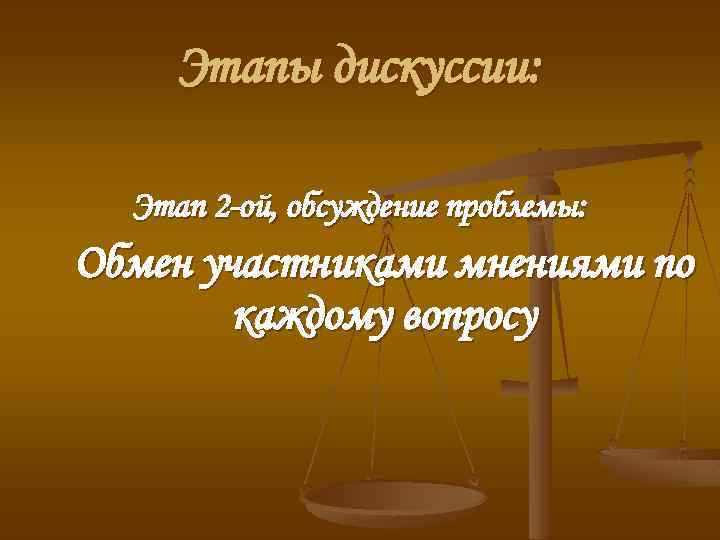 Этапы дискуссии:

Этап 2-ой, обсуждение проблемы:

Обмен участниками мнениями по каждому вопросу